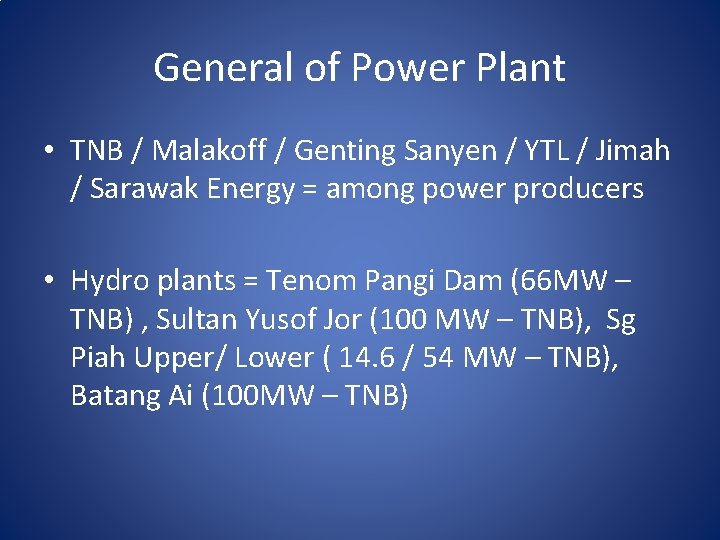 General of Power Plant

• TNB / Malakoff / Genting Sanyen / YTL / Jimah / Sarawak Energy = among power producers

• Hydro plants = Tenom Pangi Dam (66MW – TNB) , Sultan Yusof Jor (100 MW – TNB), Sg Piah Upper/ Lower ( 14.6 / 54 MW – TNB), Batang Ai (100MW – TNB)